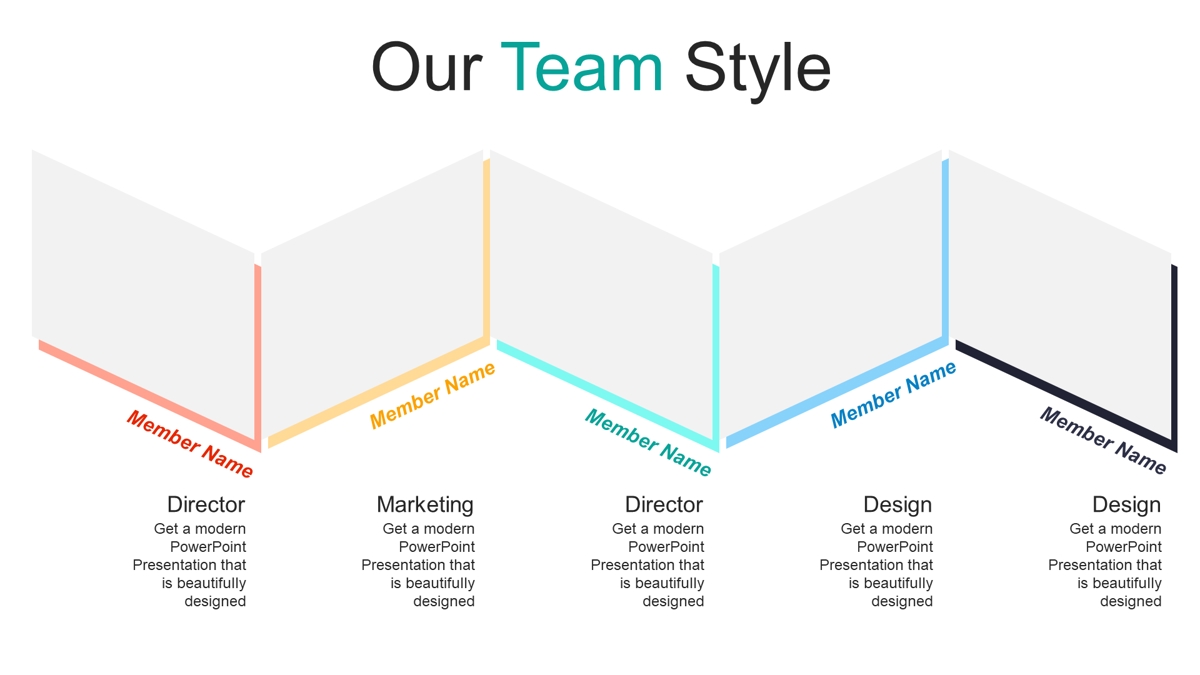 Our Team Style

Member Name

Director

Get a modern PowerPoint Presentation that is beautifully designed

Member Name

Marketing

Get a modern PowerPoint Presentation that is beautifully designed

Member Name

Director

Get a modern PowerPoint Presentation that is beautifully designed

Member Name

Design

Get a modern PowerPoint Presentation that is beautifully designed

Member Name

Design

Get a modern PowerPoint Presentation that is beautifully designed